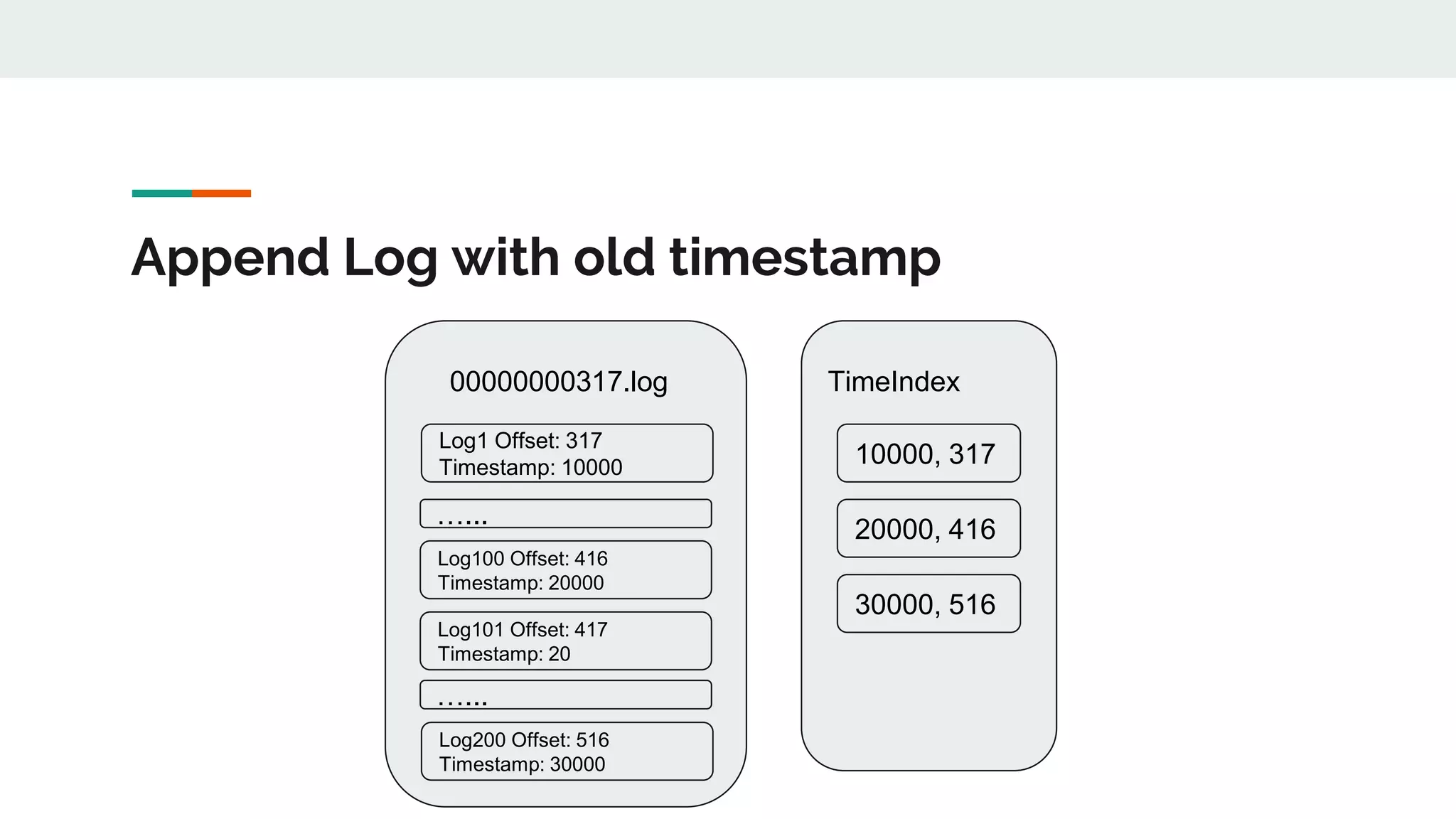 Append Log with old timestamp

00000000317.log

Log1 Offset: 317
Timestamp: 10000

……

Log100 Offset: 416
Timestamp: 20000

Log101 Offset: 417
Timestamp: 20

……

Log200 Offset: 516
Timestamp: 30000

TimeIndex

10000, 317

20000, 416

30000, 516